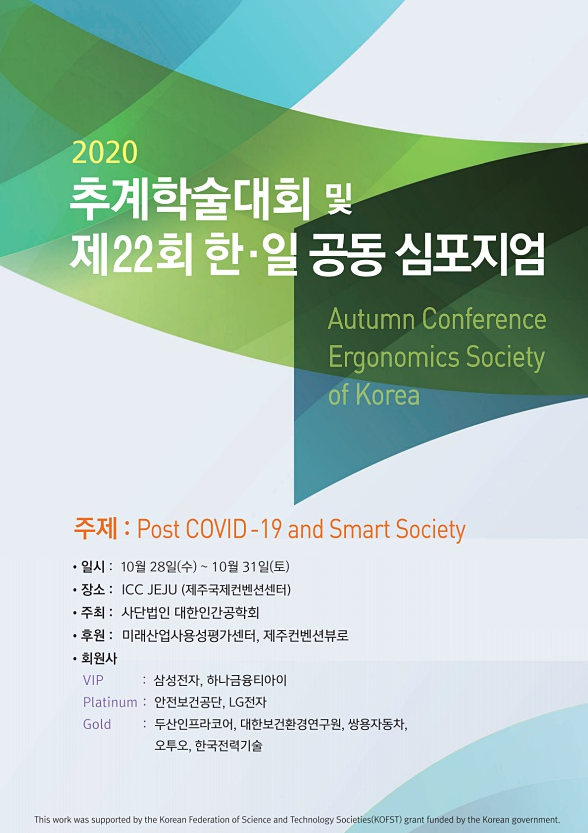 2020
추계학술대회 및
제22회 한·일 공동 심포지엄

Autumn Conference
Ergonomics Society
of Korea

주제 : Post COVID -19 and Smart Society

• 일시 : 10월 28일(수) ~ 10월 31일(토)
• 장소 : ICC JEJU (제주국제컨벤션센터)
• 주최 : 사단법인 대한인간공학회
• 후원 : 미래산업사용성평가센터, 제주컨벤션뷰로
• 회원사
VIP : 삼성전자, 하나금융티아이
Platinum : 안전보건공단, LG전자
Gold : 두산인프라코어, 대한보건환경연구원, 쌍용자동차, 오투오, 한국전력기술

This work was supported by the Korean Federation of Science and Technology Societies(KOFST) grant funded by the Korean government.